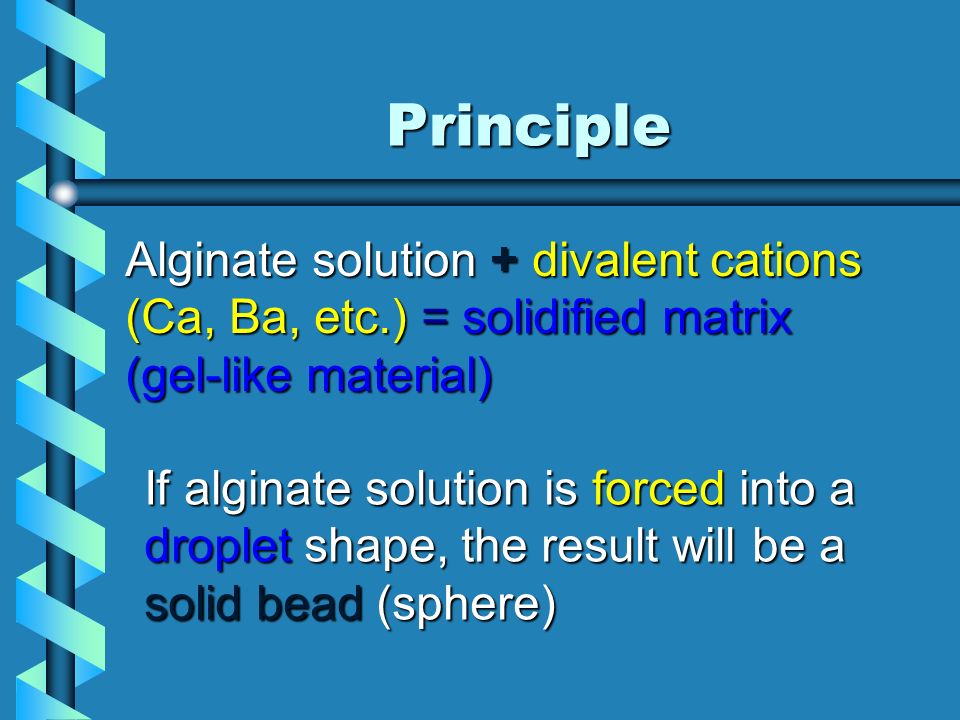 Principle

Alginate solution + divalent cations (Ca, Ba, etc.) = solidified matrix (gel-like material)

If alginate solution is forced into a droplet shape, the result will be a solid bead (sphere)